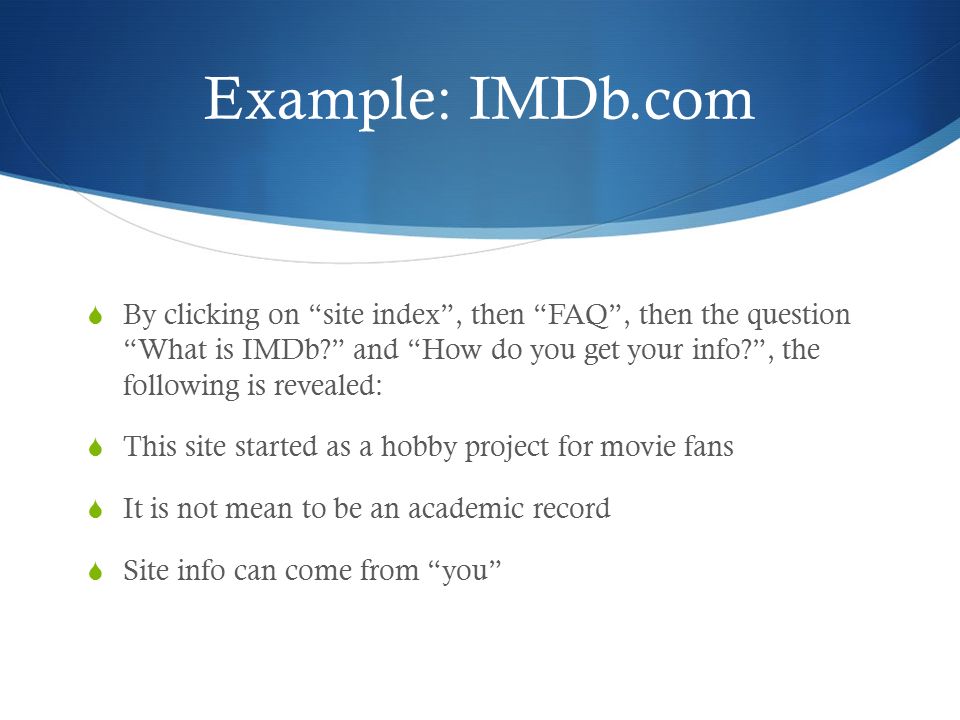 Example: IMDb.com

By clicking on “site index”, then “FAQ”, then the question “What is IMDb?” and “How do you get your info?”, the following is revealed:

This site started as a hobby project for movie fans

It is not mean to be an academic record

Site info can come from “you”